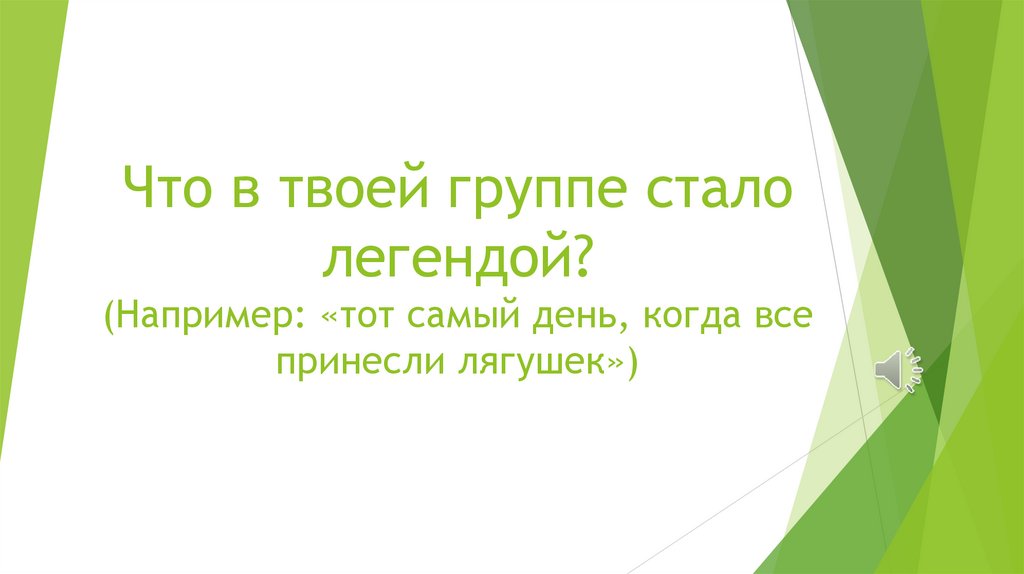 Что в твоей группе стало легендой?
(Например: «тот самый день, когда все принесли лягушек»)